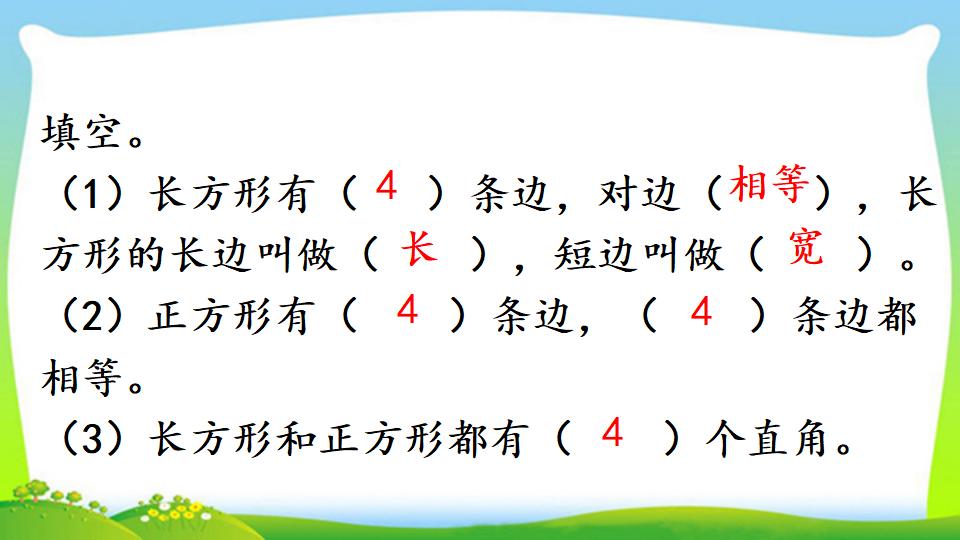 填空。
（1）长方形有（ 4 ）条边，对边（相等），长方形的长边叫做（ 长 ），短边叫做（ 宽 ）。
（2）正方形有（ 4 ）条边，（ 4 ）条边都相等。
（3）长方形和正方形都有（ 4 ）个直角。